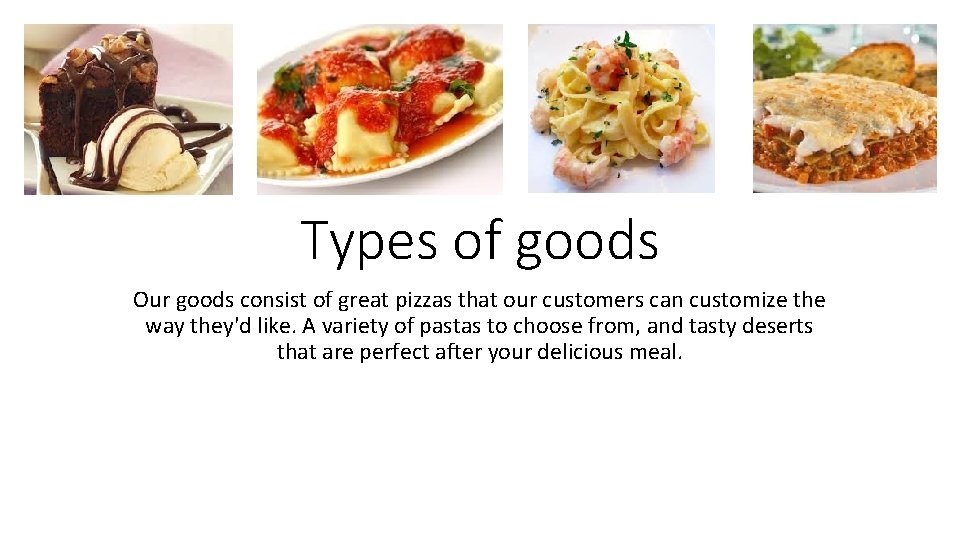 Types of goods

Our goods consist of great pizzas that our customers can customize the way they'd like. A variety of pastas to choose from, and tasty deserts that are perfect after your delicious meal.